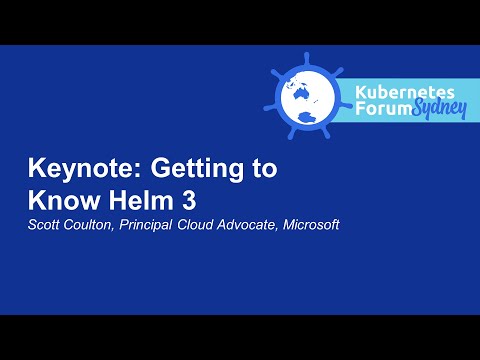 Kubernetes Forum Sydney

Keynote: Getting to Know Helm 3

Scott Coulton, Principal Cloud Advocate, Microsoft